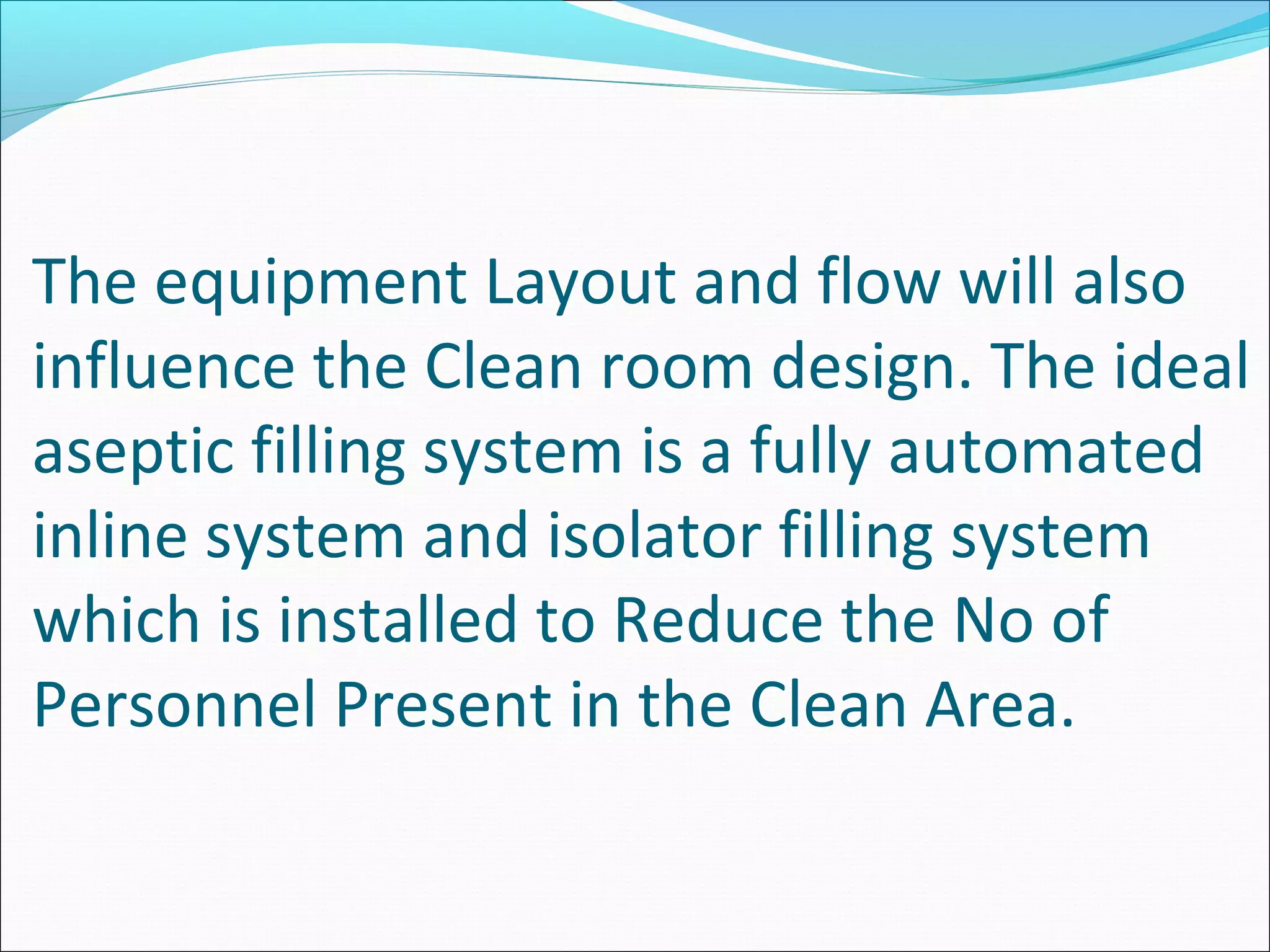 The equipment Layout and flow will also influence the Clean room design. The ideal aseptic filling system is a fully automated inline system and isolator filling system which is installed to Reduce the No of Personnel Present in the Clean Area.